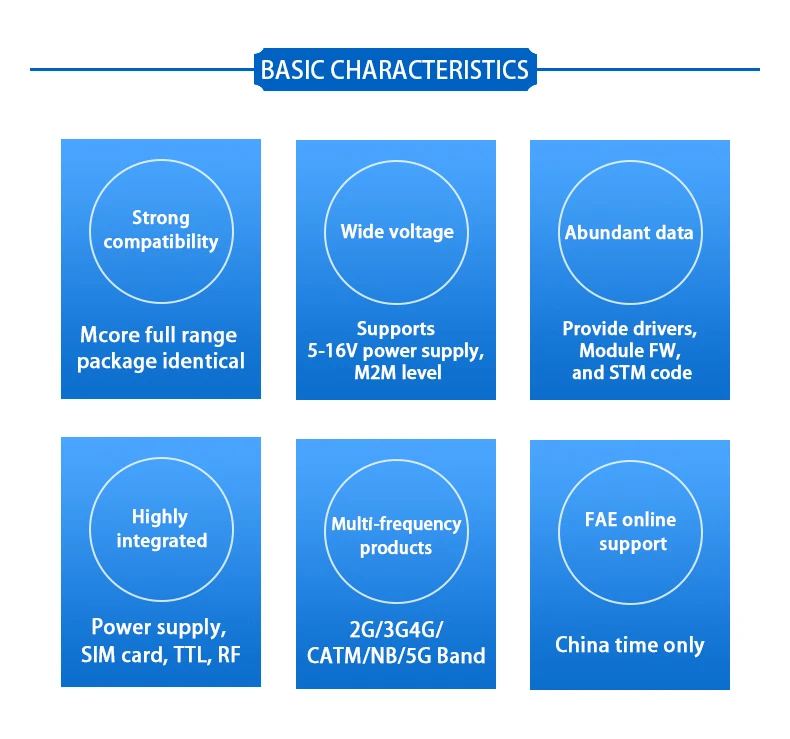 BASIC CHARACTERISTICS

Strong compatibility

Mcore full range package identical

Wide voltage

Supports 5-16V power supply, M2M level

Abundant data

Provide drivers, Module FW, and STM code

Highly integrated

Power supply, SIM card, TTL, RF

Multi-frequency products

2G/3G4G/ CATM/NB/5G Band

FAE online support

China time only